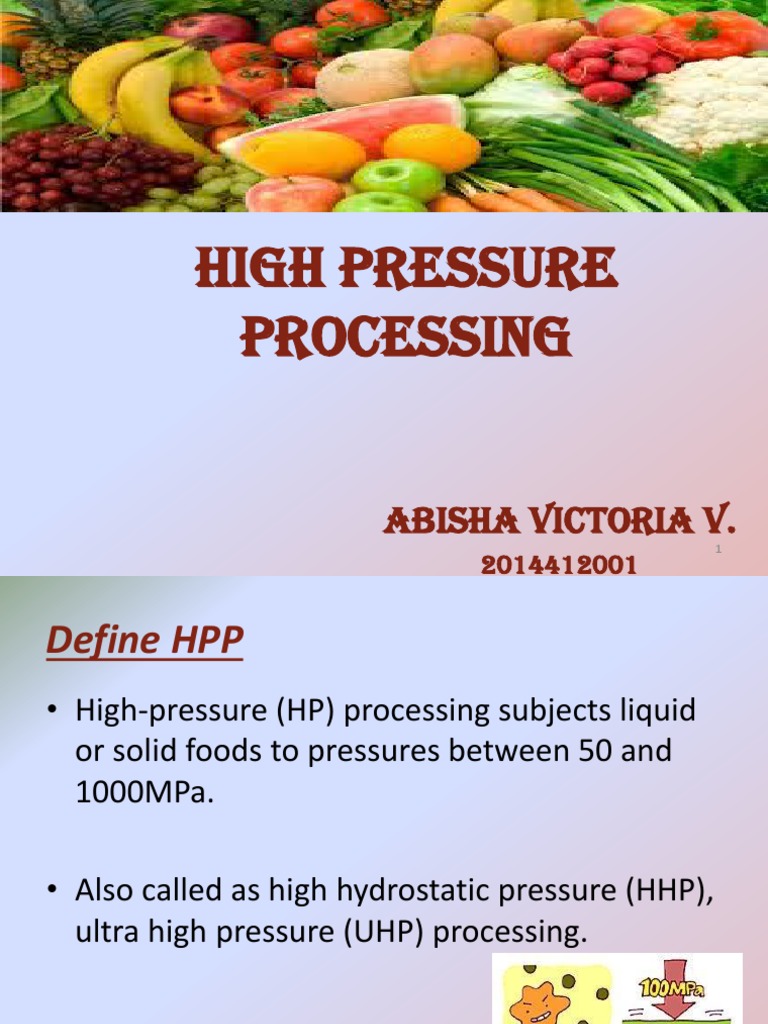 HIGH PRESSURE PROCESSING

ABISHA VICTORIA V.
2014412001

1

Define HPP

• High-pressure (HP) processing subjects liquid or solid foods to pressures between 50 and 1000MPa.

• Also called as high hydrostatic pressure (HHP), ultra high pressure (UHP) processing.

100MPa